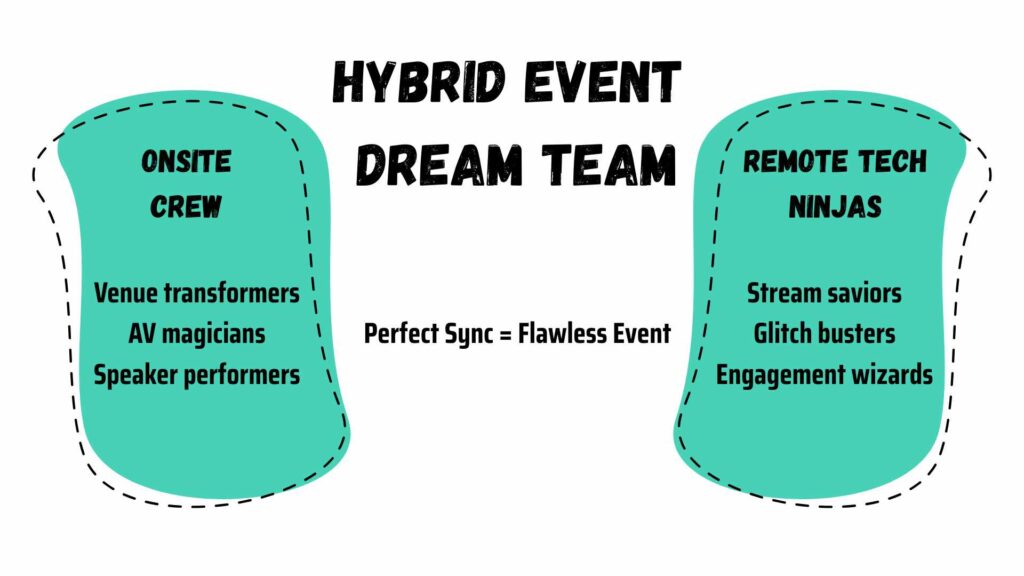 HYBRID EVENT DREAM TEAM

ONSITE CREW

Venue transformers
AV magicians
Speaker performers

Perfect Sync = Flawless Event

REMOTE TECH NINJAS

Stream saviors
Glitch busters
Engagement wizards